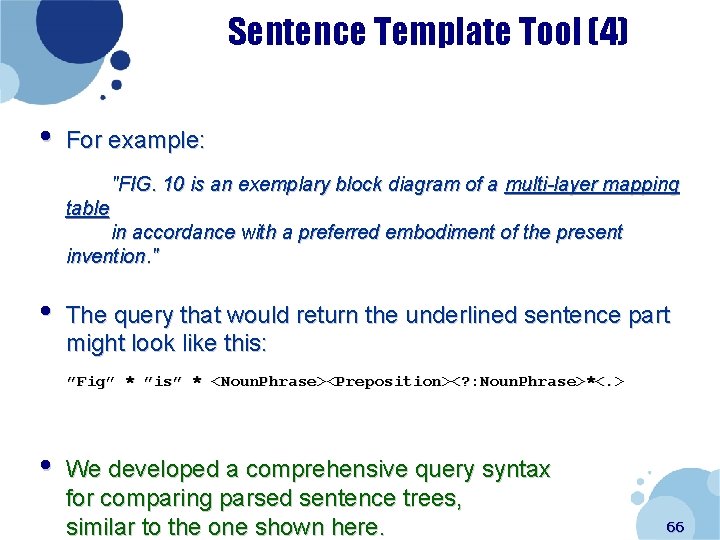 Sentence Template Tool (4)

• For example:

"FIG. 10 is an exemplary block diagram of a multi-layer mapping table in accordance with a preferred embodiment of the present invention."

• The query that would return the underlined sentence part might look like this:

”Fig” * ”is” * <NounPhrase><Preposition><?:NounPhrase>*<.>

• We developed a comprehensive query syntax for comparing parsed sentence trees, similar to the one shown here.

66